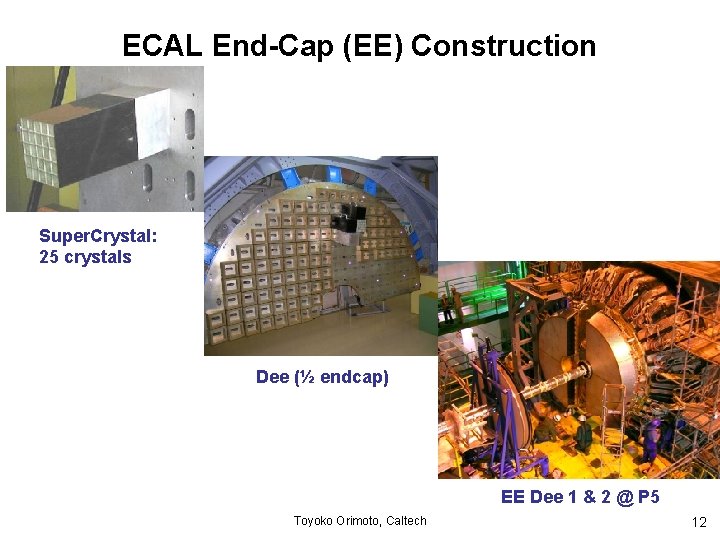 ECAL End-Cap (EE) Construction

SuperCrystal:
25 crystals

Dee (½ endcap)

EE Dee 1 & 2 @ P5

Toyoko Orimoto, Caltech

12